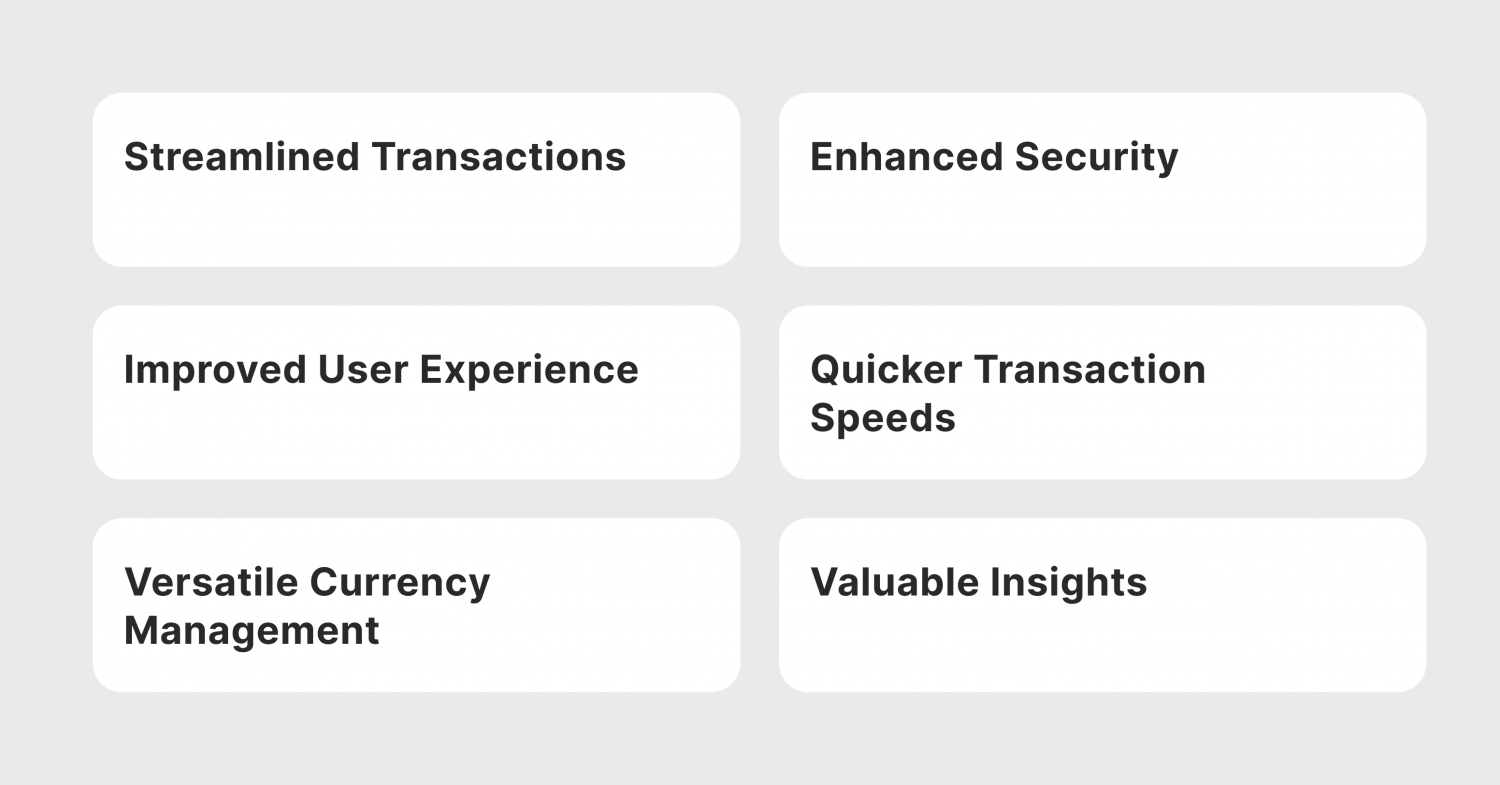 Streamlined Transactions

Enhanced Security

Improved User Experience

Quicker Transaction Speeds

Versatile Currency Management

Valuable Insights